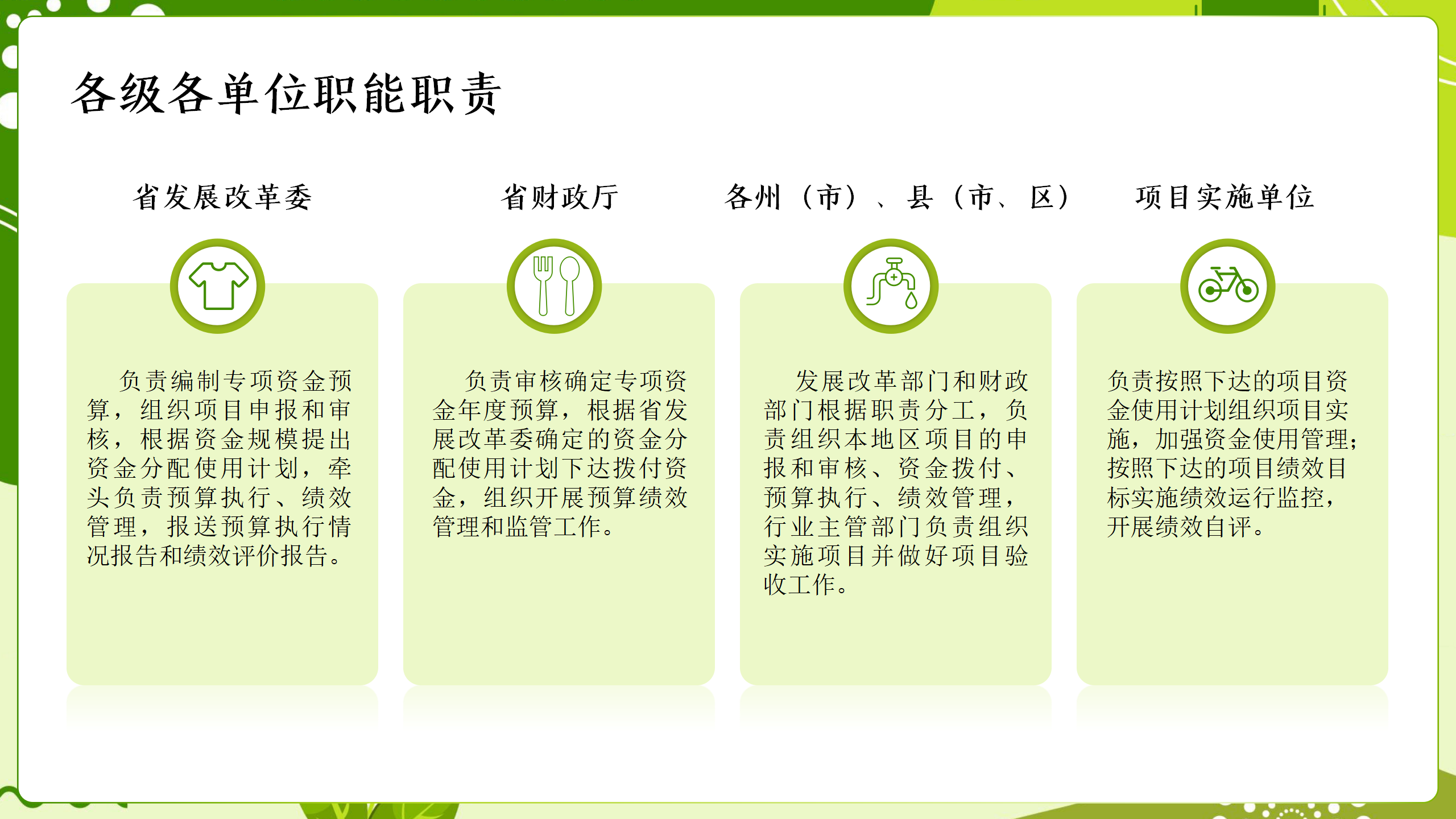 各级各单位职能职责

省发展改革委

负责编制专项资金预算，组织项目申报和审核，根据资金规模提出资金分配使用计划，牵头负责预算执行、绩效管理，报送预算执行情况报告和绩效评价报告。

省财政厅

负责审核确定专项资金年度预算，根据省发展改革委确定的资金分配使用计划下达拨付资金，组织开展预算绩效管理和监管工作。

各州（市）、县（市、区）

发展改革部门和财政部门根据职责分工，负责组织本地区项目的申报和审核、资金拨付、预算执行、绩效管理，行业主管部门负责组织实施项目并做好项目验收工作。

项目实施单位

负责按照下达的项目资金使用计划组织项目实施，加强资金使用管理；按照下达的项目绩效目标实施绩效运行监控，开展绩效自评。